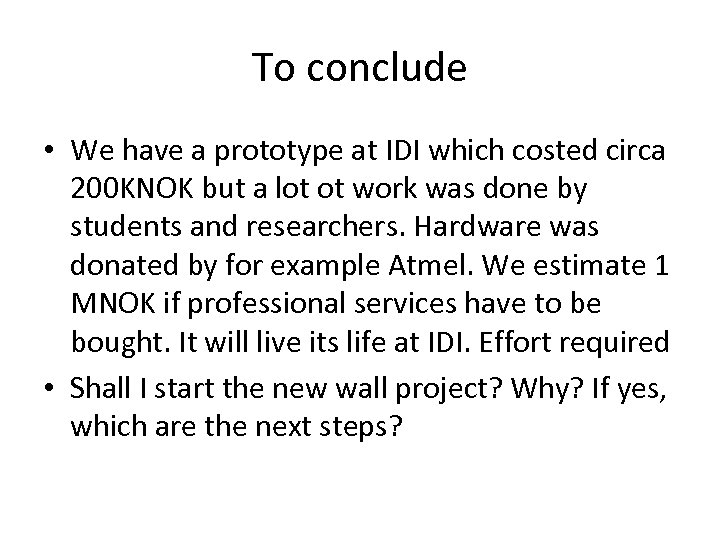 To conclude

• We have a prototype at IDI which costed circa 200KNOK but a lot ot work was done by students and researchers. Hardware was donated by for example Atmel. We estimate 1 MNOK if professional services have to be bought. It will live its life at IDI. Effort required

• Shall I start the new wall project? Why? If yes, which are the next steps?